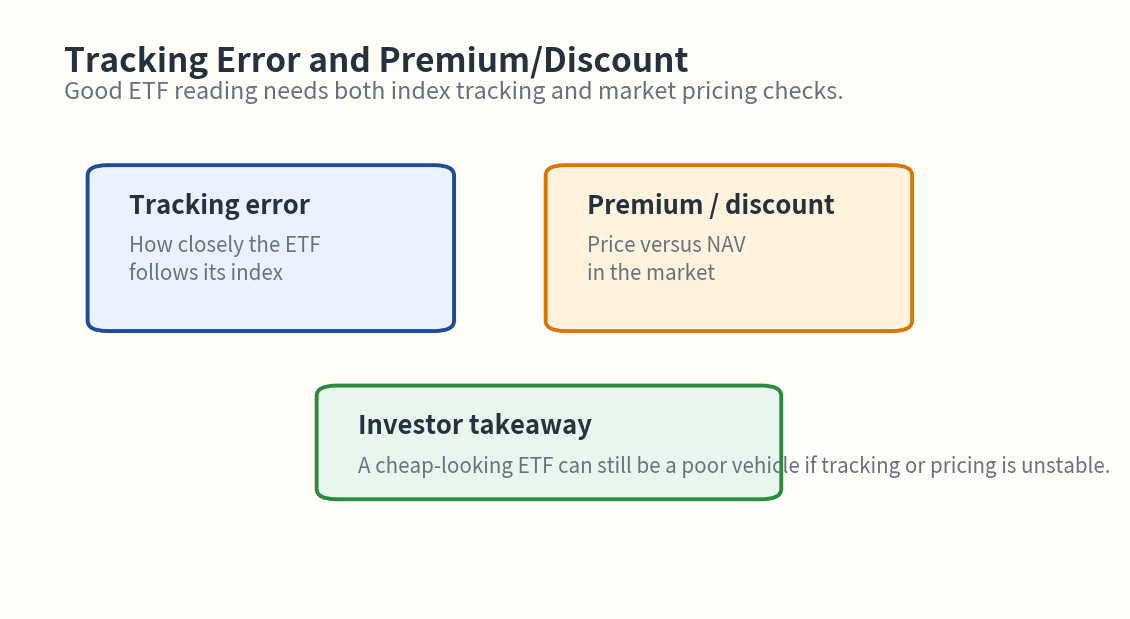 Tracking Error and Premium/Discount

Good ETF reading needs both index tracking and market pricing checks.

Tracking error

How closely the ETF follows its index

Premium / discount

Price versus NAV in the market

Investor takeaway

A cheap-looking ETF can still be a poor vehicle if tracking or pricing is unstable.